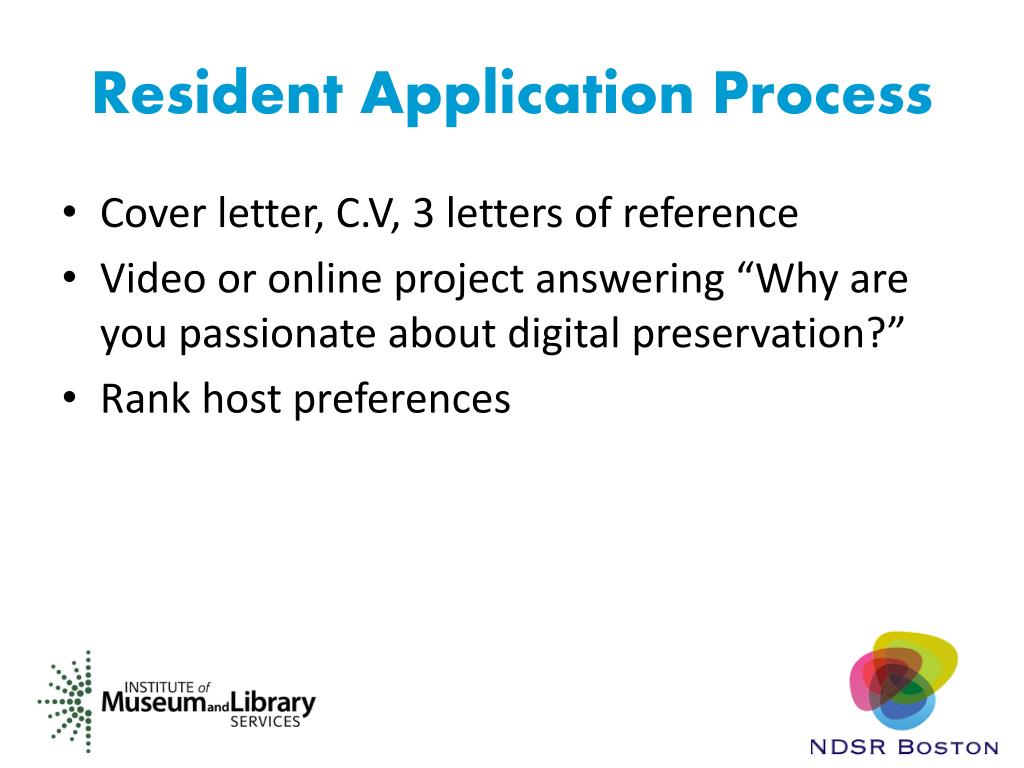 Resident Application Process

• Cover letter, C.V, 3 letters of reference
• Video or online project answering “Why are you passionate about digital preservation?”
• Rank host preferences

INSTITUTE of Museum and Library SERVICES

NDSR BOSTON